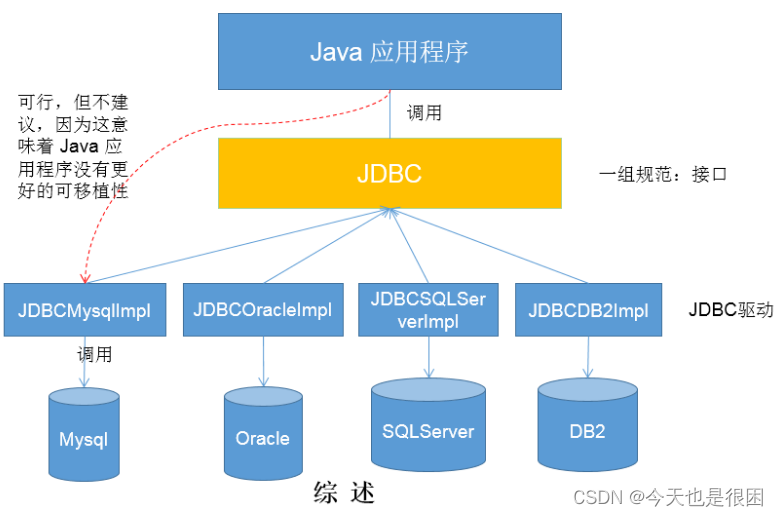 Java 应用程序

可行，但不建议，因为这意味着 Java 应用程序没有更好的可移植性

调用

JDBC

一组规范：接口

JDBCMysqlImpl

JDBCOracleImpl

JDBCSQLServerImpl

JDBCDB2Impl

JDBC驱动

调用

Mysql

Oracle

SQLServer

DB2

综 述

CSDN @今天也是很困